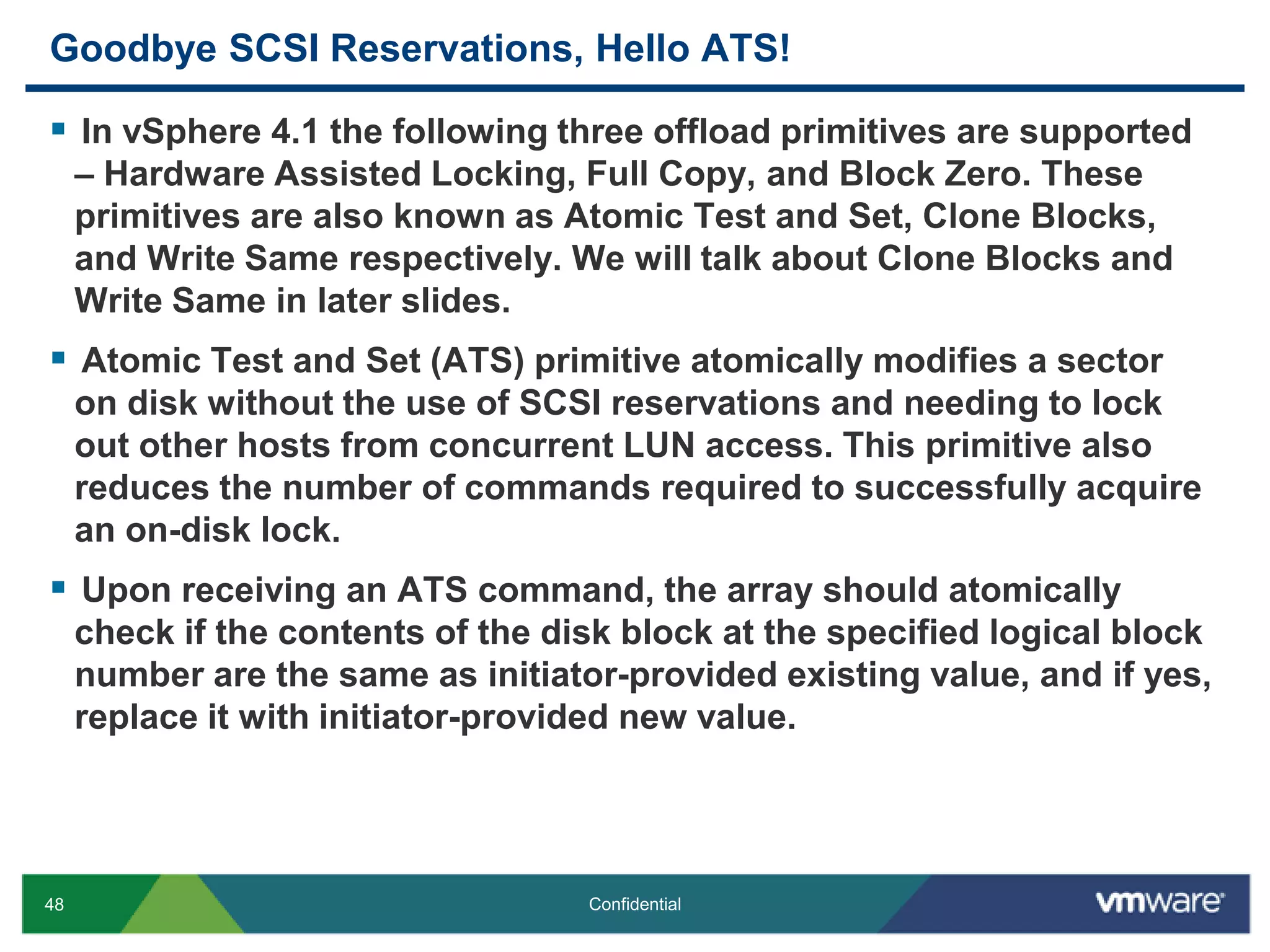 Goodbye SCSI Reservations, Hello ATS!

▪ In vSphere 4.1 the following three offload primitives are supported – Hardware Assisted Locking, Full Copy, and Block Zero. These primitives are also known as Atomic Test and Set, Clone Blocks, and Write Same respectively. We will talk about Clone Blocks and Write Same in later slides.

▪ Atomic Test and Set (ATS) primitive atomically modifies a sector on disk without the use of SCSI reservations and needing to lock out other hosts from concurrent LUN access. This primitive also reduces the number of commands required to successfully acquire an on-disk lock.

▪ Upon receiving an ATS command, the array should atomically check if the contents of the disk block at the specified logical block number are the same as initiator-provided existing value, and if yes, replace it with initiator-provided new value.

48

Confidential

vmware